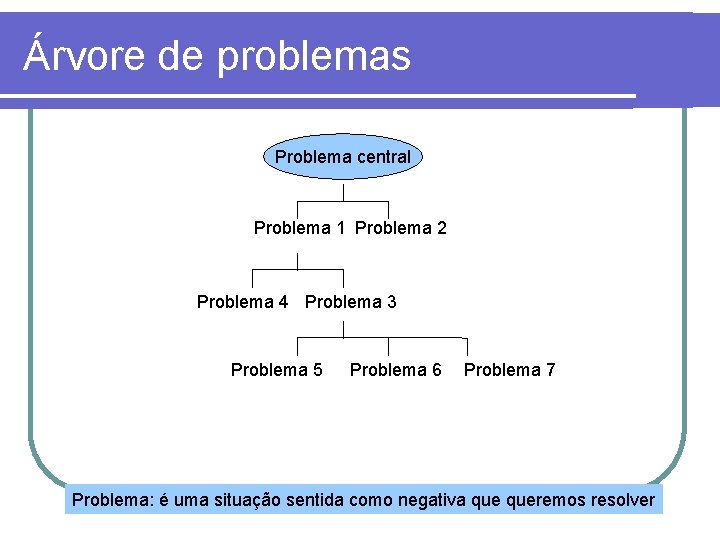 Árvore de problemas

Problema central

Problema 1 Problema 2

Problema 4 Problema 3

Problema 5 Problema 6 Problema 7

Problema: é uma situação sentida como negativa que queremos resolver